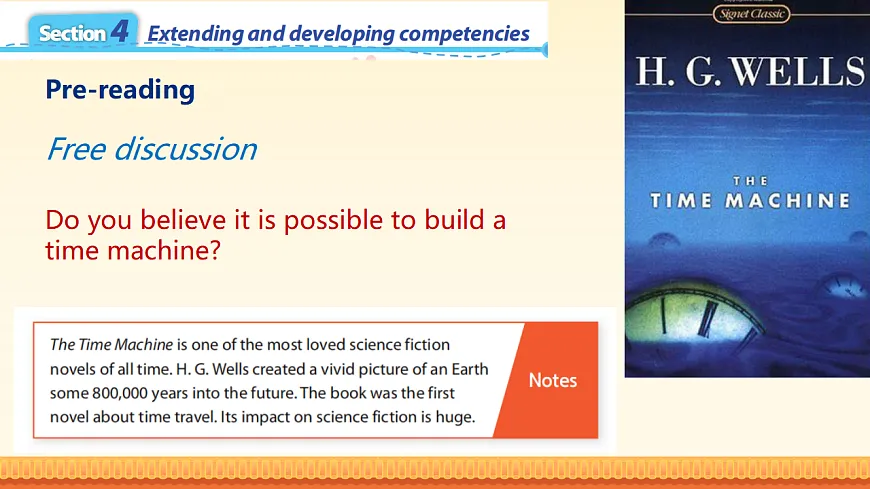 Section 4 Extending and developing competencies

Pre-reading

Free discussion

Do you believe it is possible to build a time machine?

The Time Machine is one of the most loved science fiction novels of all time. H. G. Wells created a vivid picture of an Earth some 800,000 years into the future. The book was the first novel about time travel. Its impact on science fiction is huge.

Notes

Signet Classic

H. G. WELLS

THE TIME MACHINE